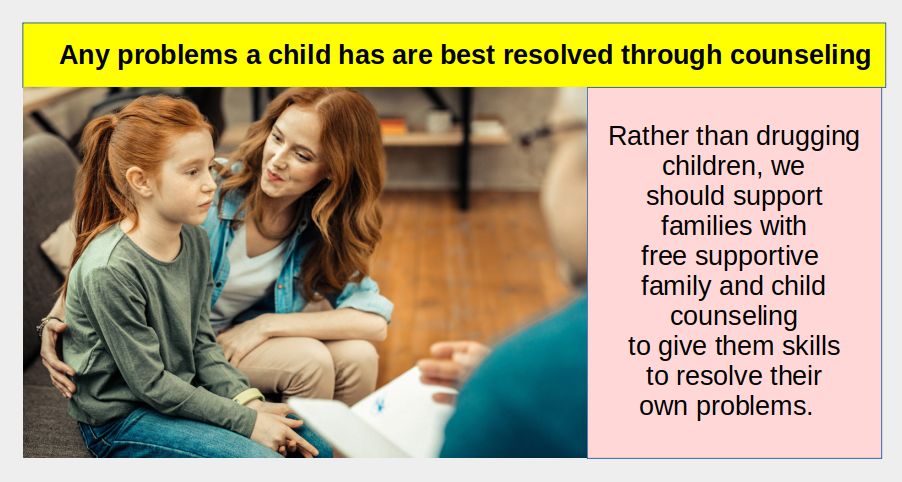 Any problems a child has are best resolved through counseling

Rather than drugging children, we should support families with free supportive family and child counseling to give them skills to resolve their own problems.